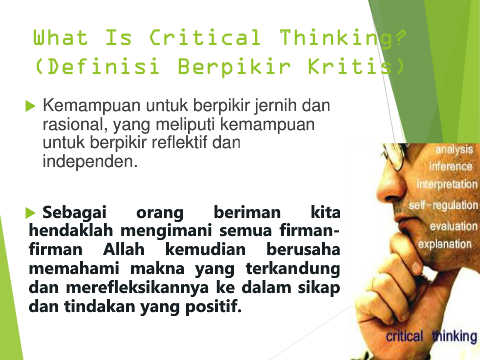 What Is Critical Thinking?
(Definisi Berpikir Kritis)

Kemampuan untuk berpikir jernih dan rasional, yang meliputi kemampuan untuk berpikir reflektif dan independen.

Sebagai orang beriman kita hendaklah mengimani semua firman-firman Allah kemudian berusaha memahami makna yang terkandung dan merefleksikannya ke dalam sikap dan tindakan yang positif.

analysis
inference
interpretation
self-regulation
evaluation
explanation

critical thinking